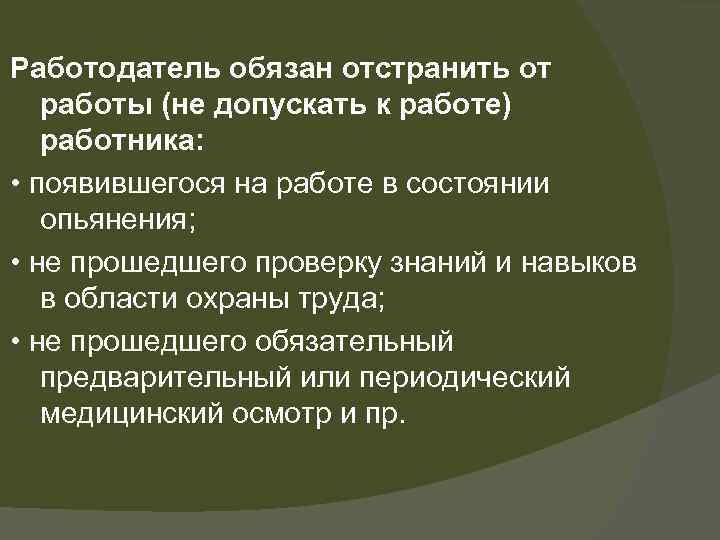 Работодатель обязан отстранить от работы (не допускать к работе) работника:

• появившегося на работе в состоянии опьянения;

• не прошедшего проверку знаний и навыков в области охраны труда;

• не прошедшего обязательный предварительный или периодический медицинский осмотр и пр.